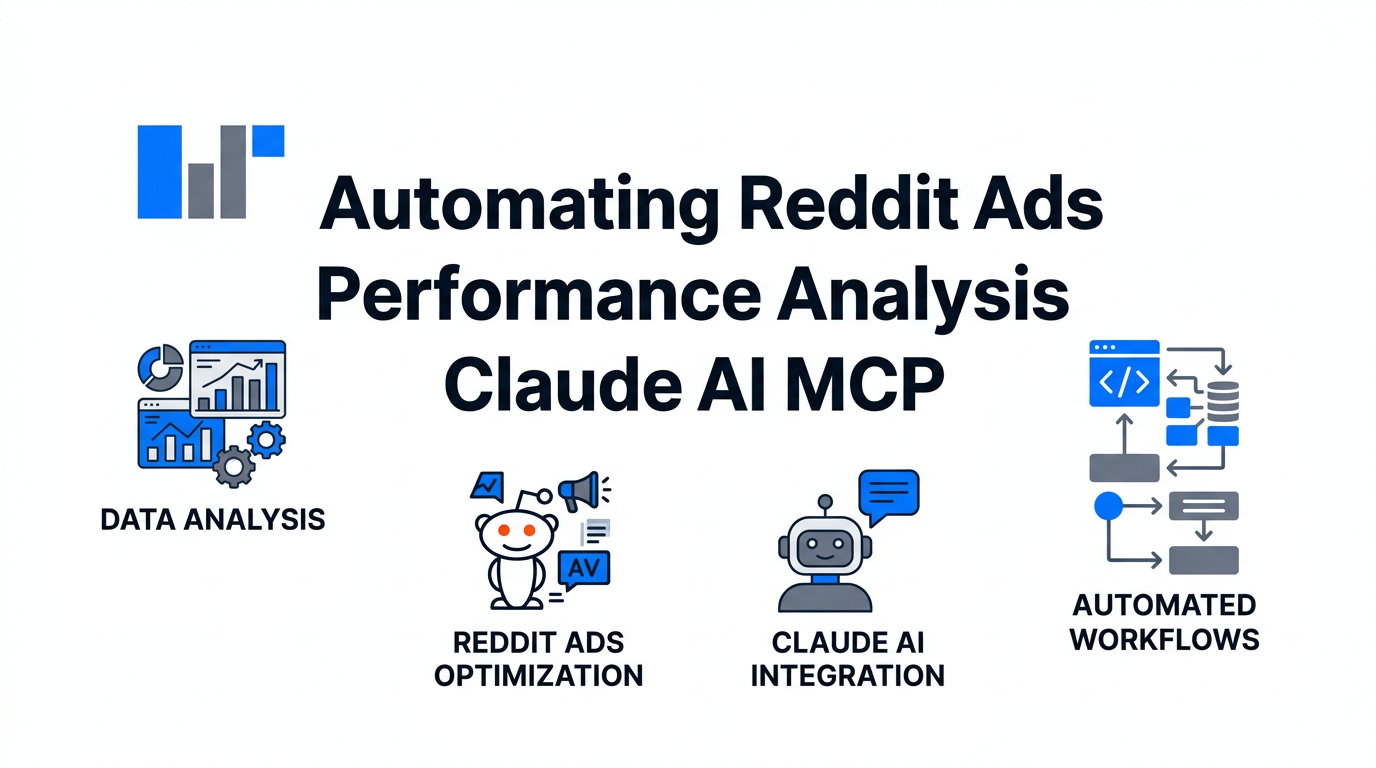 Automating Reddit Ads Performance Analysis Claude AI MCP

DATA ANALYSIS

AV

REDDIT ADS OPTIMIZATION

CLAUDE AI INTEGRATION

</>

AUTOMATED WORKFLOWS